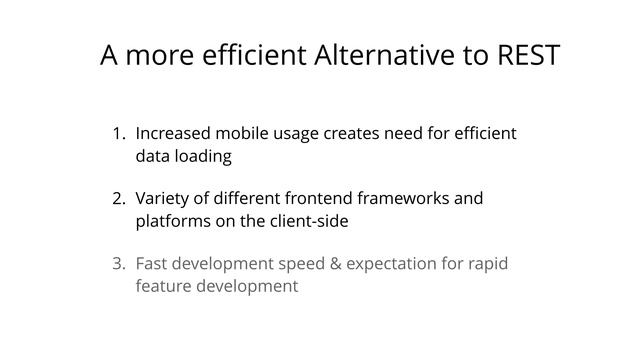 A more efficient Alternative to REST

1. Increased mobile usage creates need for efficient data loading

2. Variety of different frontend frameworks and platforms on the client-side

3. Fast development speed & expectation for rapid feature development